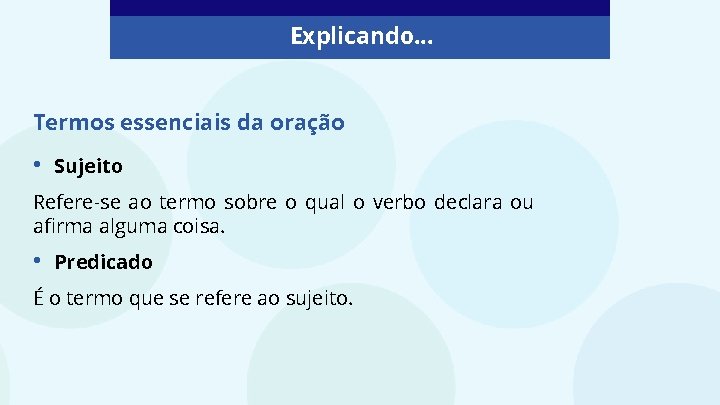 Explicando...

Termos essenciais da oração

• Sujeito

Refere-se ao termo sobre o qual o verbo declara ou afirma alguma coisa.

• Predicado

É o termo que se refere ao sujeito.